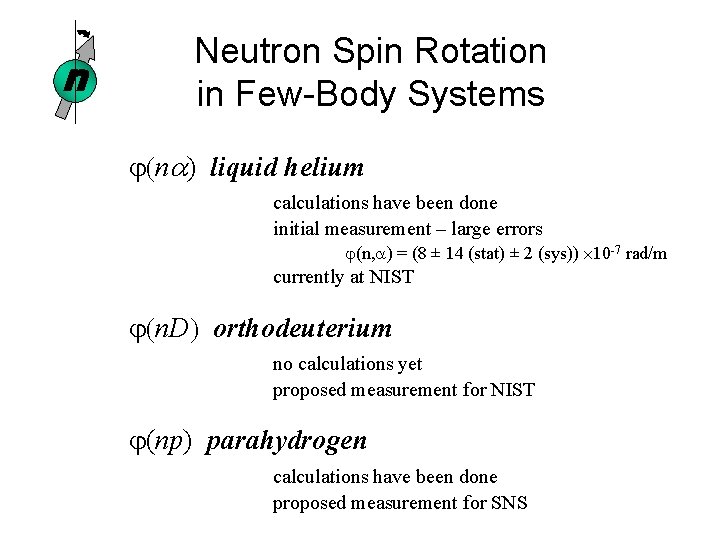 n

Neutron Spin Rotation in Few-Body Systems

$\varphi(n\alpha)$ liquid helium

calculations have been done
initial measurement – large errors
$\varphi(n,\alpha) = (8 \pm 14 \text{ (stat)} \pm 2 \text{ (sys)}) \times 10^{-7}$ rad/m
currently at NIST

$\varphi(nD)$ orthodeuterium

no calculations yet
proposed measurement for NIST

$\varphi(np)$ parahydrogen

calculations have been done
proposed measurement for SNS